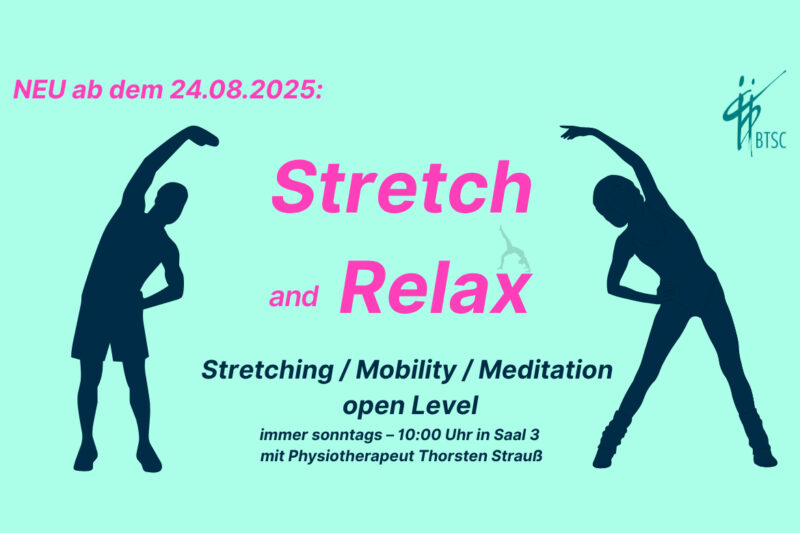 NEU ab dem 24.08.2025:

BTSC

Stretch

and Relax

Stretching / Mobility / Meditation
open Level
immer sonntags – 10:00 Uhr in Saal 3
mit Physiotherapeut Thorsten Strauß